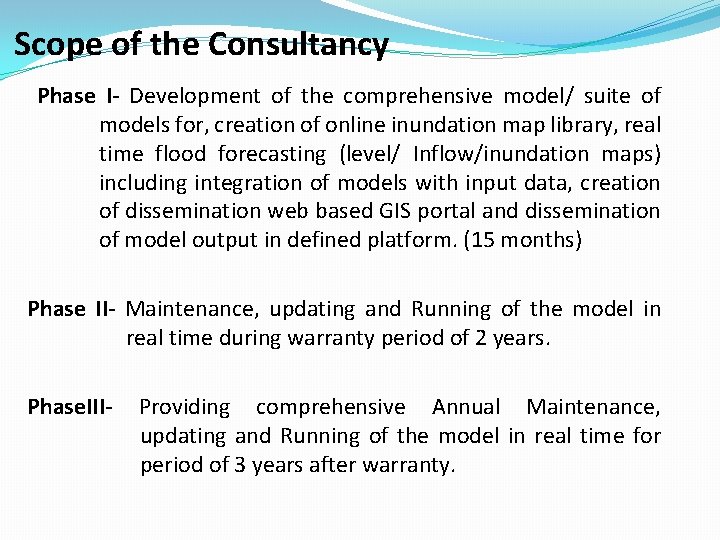 Scope of the Consultancy

Phase I- Development of the comprehensive model/ suite of models for, creation of online inundation map library, real time flood forecasting (level/ Inflow/inundation maps) including integration of models with input data, creation of dissemination web based GIS portal and dissemination of model output in defined platform. (15 months)

Phase II- Maintenance, updating and Running of the model in real time during warranty period of 2 years.

PhaseIII- Providing comprehensive Annual Maintenance, updating and Running of the model in real time for period of 3 years after warranty.